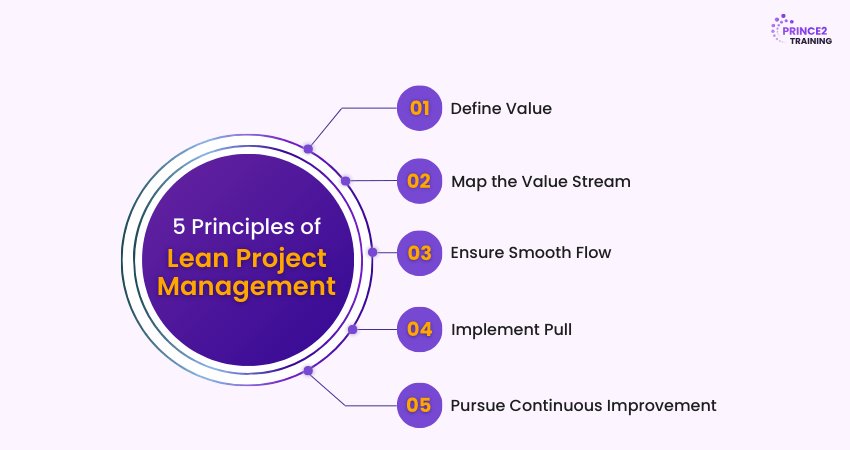 PRINCE2 TRAINING

5 Principles of Lean Project Management

01 Define Value

02 Map the Value Stream

03 Ensure Smooth Flow

04 Implement Pull

05 Pursue Continuous Improvement